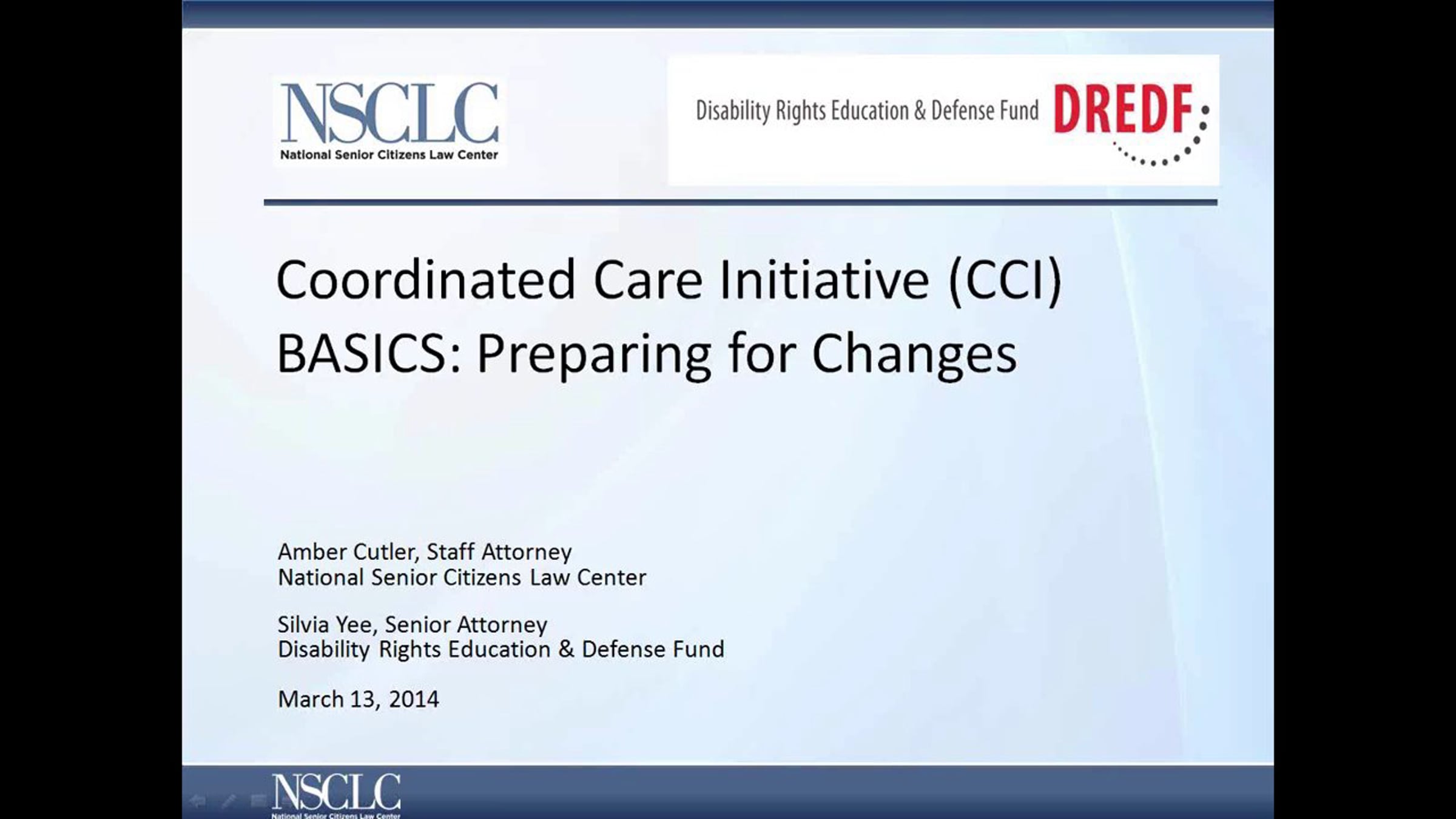 NSCLC
National Senior Citizens Law Center

Disability Rights Education & Defense Fund DREDF

Coordinated Care Initiative (CCI) BASICS: Preparing for Changes

Amber Cutler, Staff Attorney
National Senior Citizens Law Center

Silvia Yee, Senior Attorney
Disability Rights Education & Defense Fund

March 13, 2014

NSCLC
National Senior Citizens Law Center